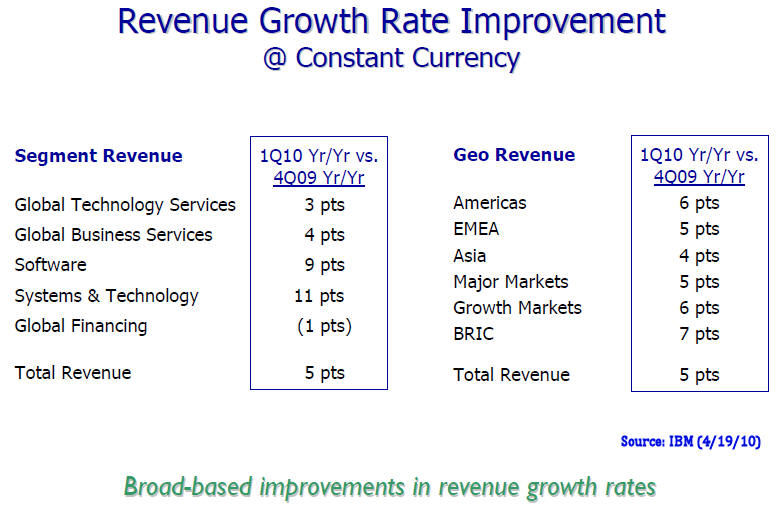 Revenue Growth Rate Improvement
@ Constant Currency

| Segment Revenue | 1Q10 Yr/Yr vs. 4Q09 Yr/Yr |
|---|---|
| Global Technology Services | 3 pts |
| Global Business Services | 4 pts |
| Software | 9 pts |
| Systems & Technology | 11 pts |
| Global Financing | (1 pts) |
| Total Revenue | 5 pts |

| Geo Revenue | 1Q10 Yr/Yr vs. 4Q09 Yr/Yr |
|---|---|
| Americas | 6 pts |
| EMEA | 5 pts |
| Asia | 4 pts |
| Major Markets | 5 pts |
| Growth Markets | 6 pts |
| BRIC | 7 pts |
| Total Revenue | 5 pts |

Source: IBM (4/19/10)

Broad-based improvements in revenue growth rates